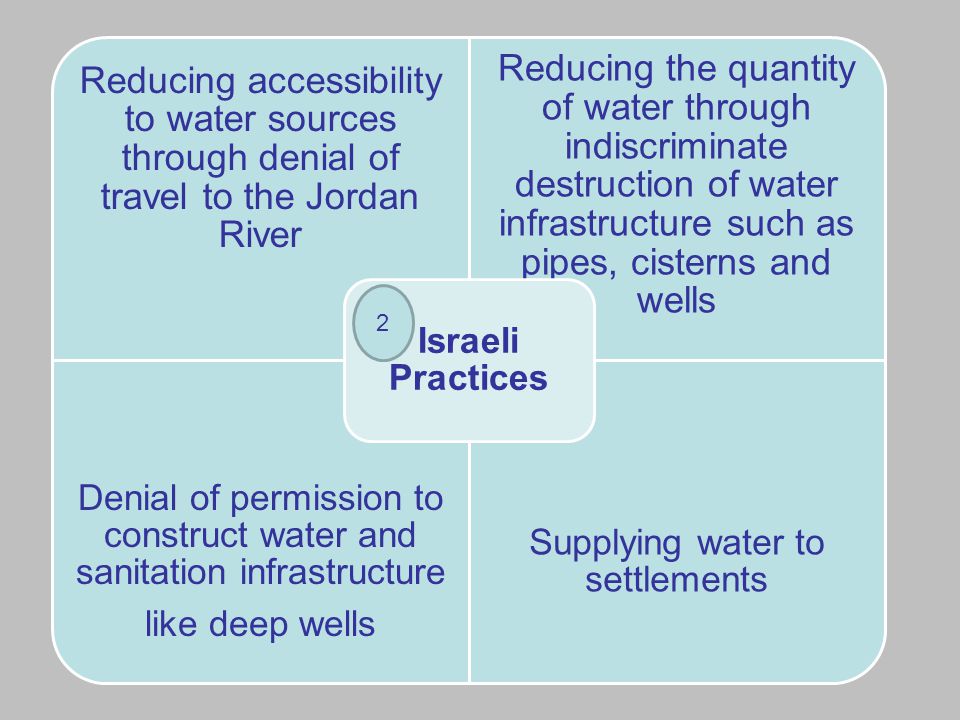 Reducing accessibility to water sources through denial of travel to the Jordan River

Reducing the quantity of water through indiscriminate destruction of water infrastructure such as pipes, cisterns and wells

2

Israeli Practices

Denial of permission to construct water and sanitation infrastructure

like deep wells

Supplying water to settlements